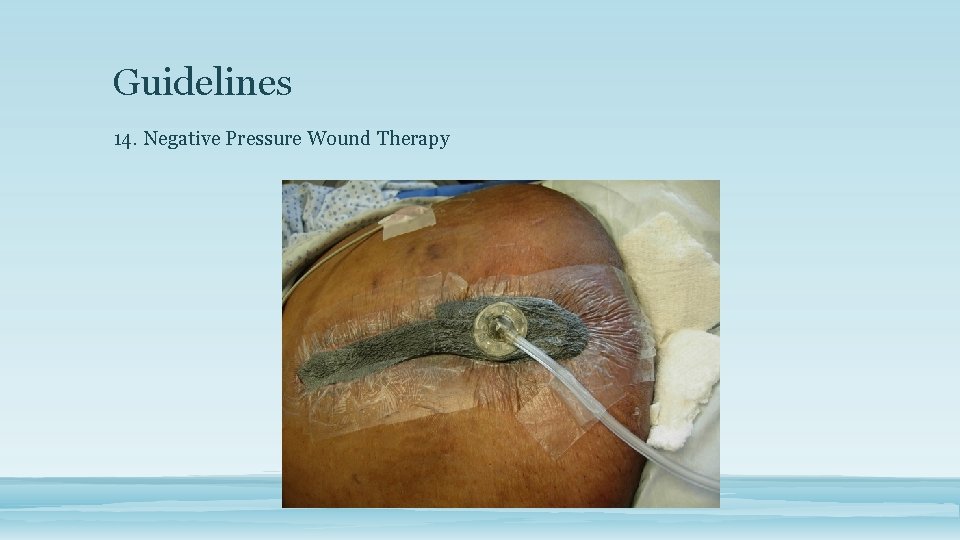 Guidelines

14. Negative Pressure Wound Therapy